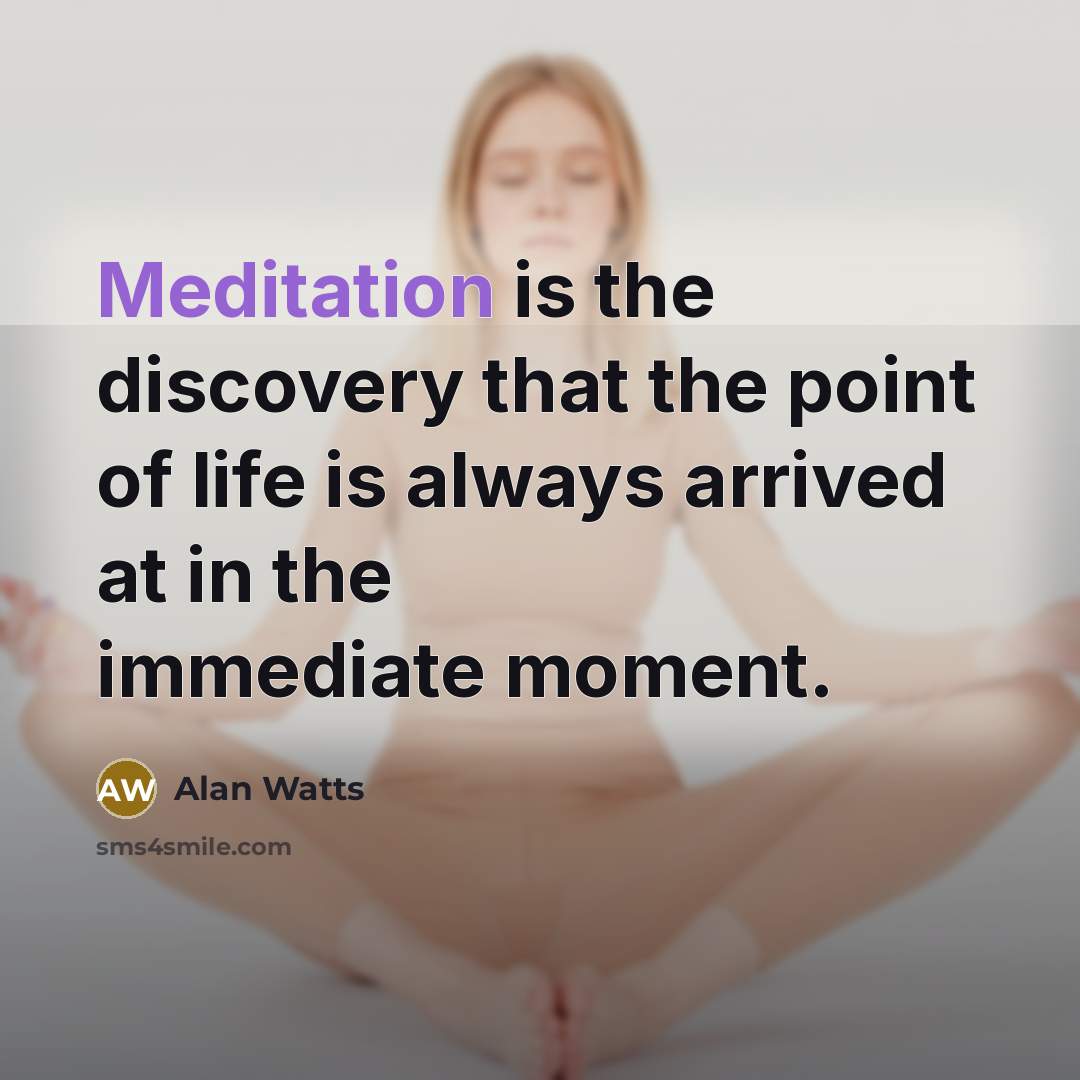 Meditation is the discovery that the point of life is always arrived at in the immediate moment.

AW Alan Watts

sms4smile.com